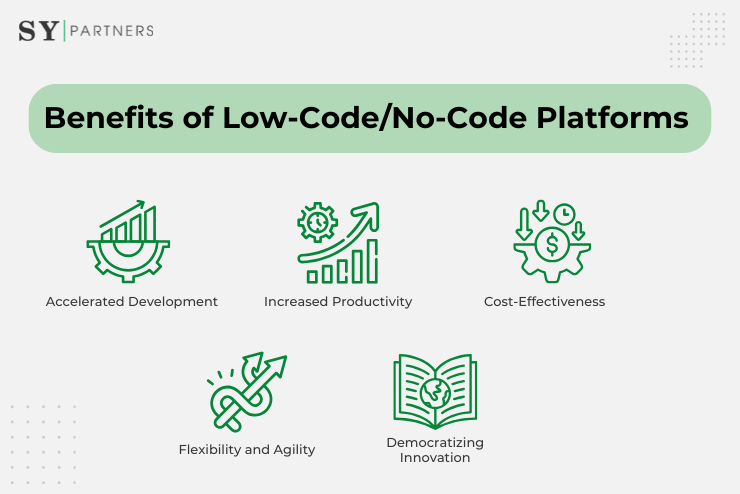 SY | PARTNERS

Benefits of Low-Code/No-Code Platforms

Accelerated Development

Increased Productivity

Cost-Effectiveness

Flexibility and Agility

Democratizing Innovation